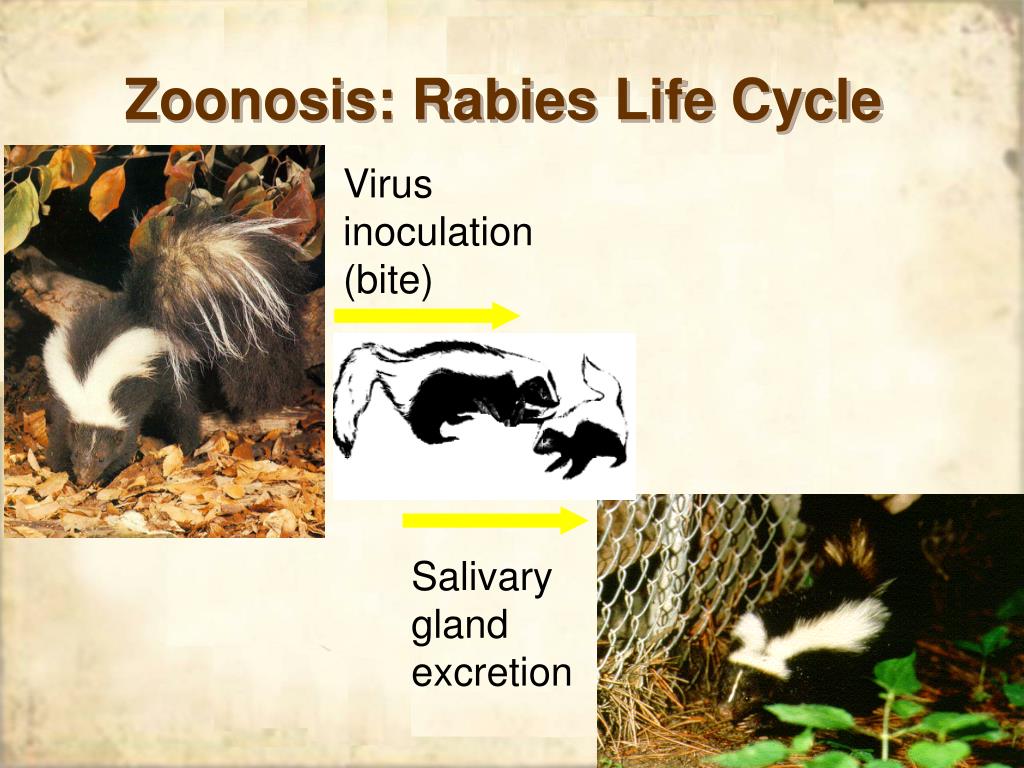 Zoonosis: Rabies Life Cycle

Virus inoculation (bite)

Salivary gland excretion